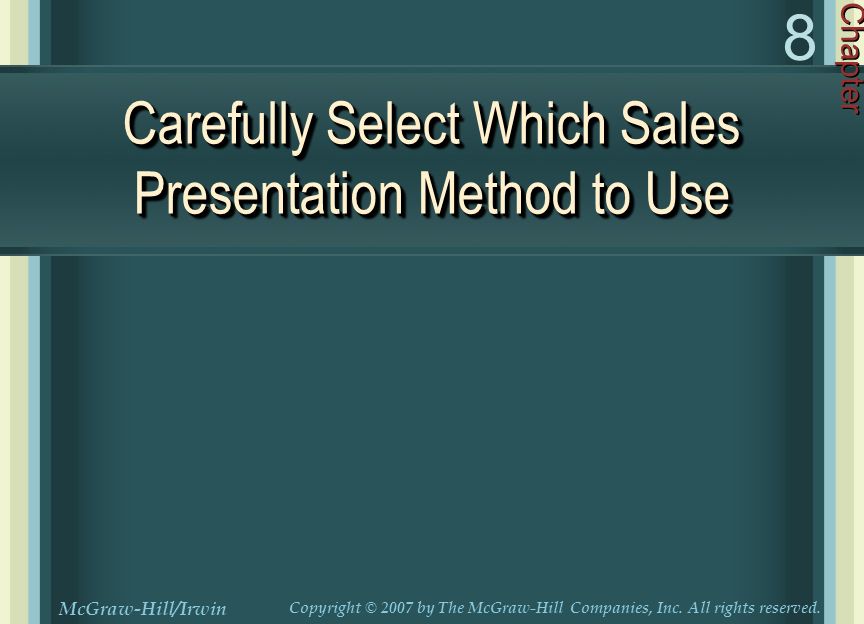 8
Chapter

Carefully Select Which Sales Presentation Method to Use

McGraw-Hill/Irwin

Copyright © 2007 by The McGraw-Hill Companies, Inc. All rights reserved.